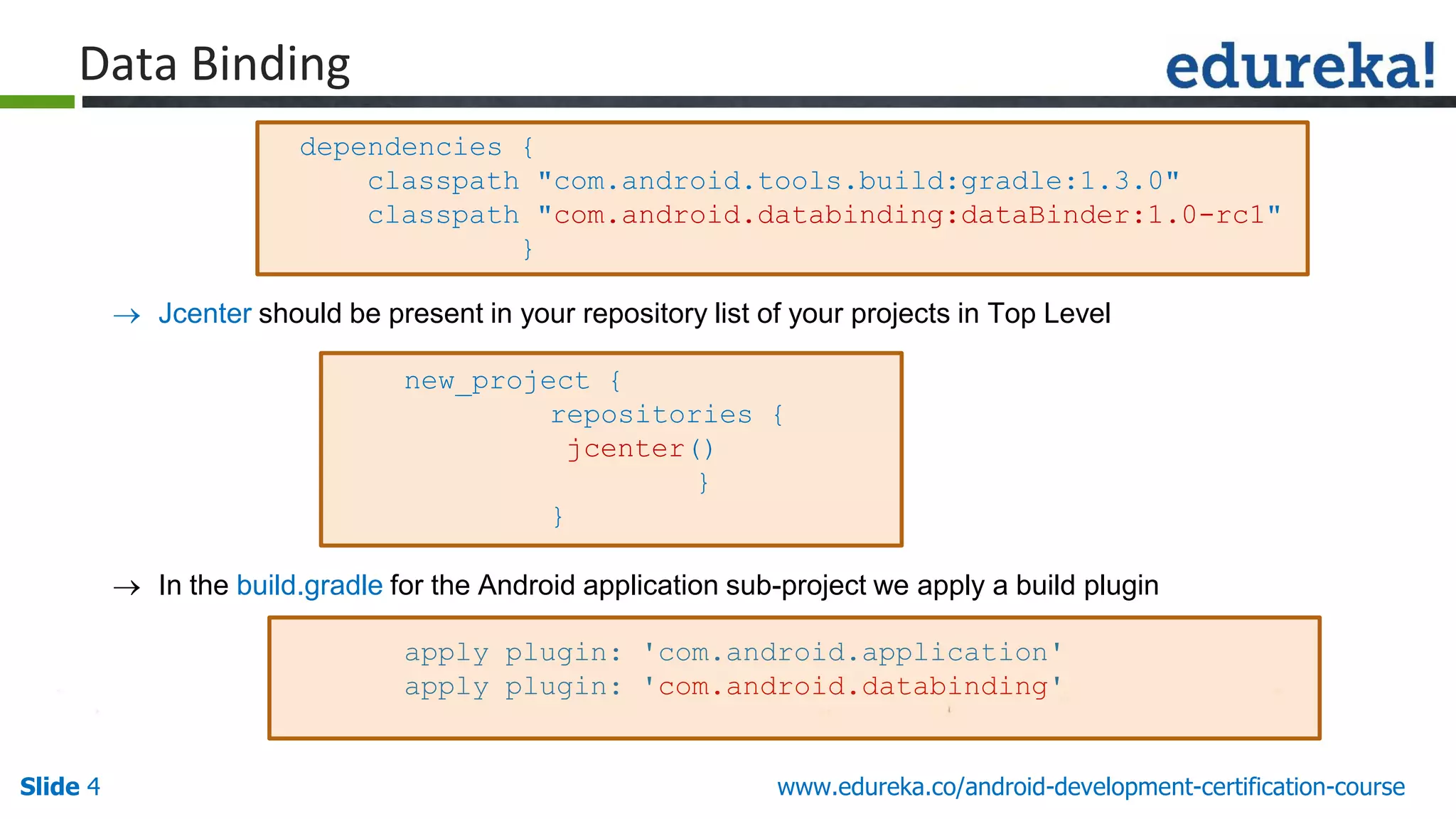 Data Binding

edureka!

dependencies {
classpath "com.android.tools.build:gradle:1.3.0"
classpath "com.android.databinding:dataBinder:1.0-rc1"
}

→ Jcenter should be present in your repository list of your projects in Top Level

new_project {
repositories {
jcenter()
}
}

→ In the build.gradle for the Android application sub-project we apply a build plugin

apply plugin: 'com.android.application'
apply plugin: 'com.android.databinding'

Slide 4

www.edureka.co/android-development-certification-course